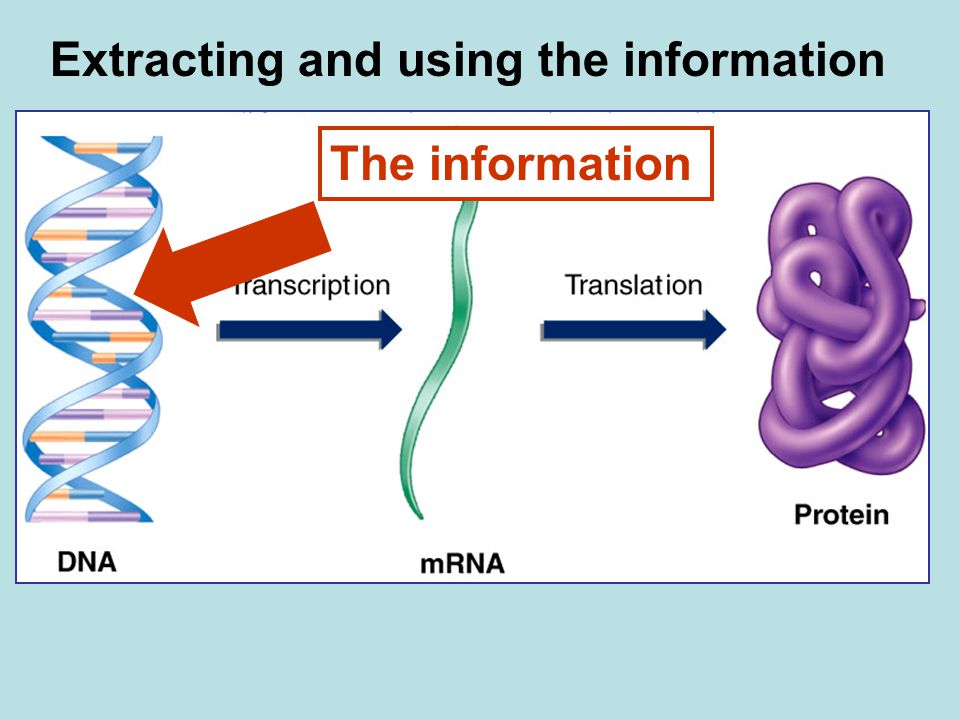 Extracting and using the information

The information

Transcription

Translation

DNA

mRNA

Protein